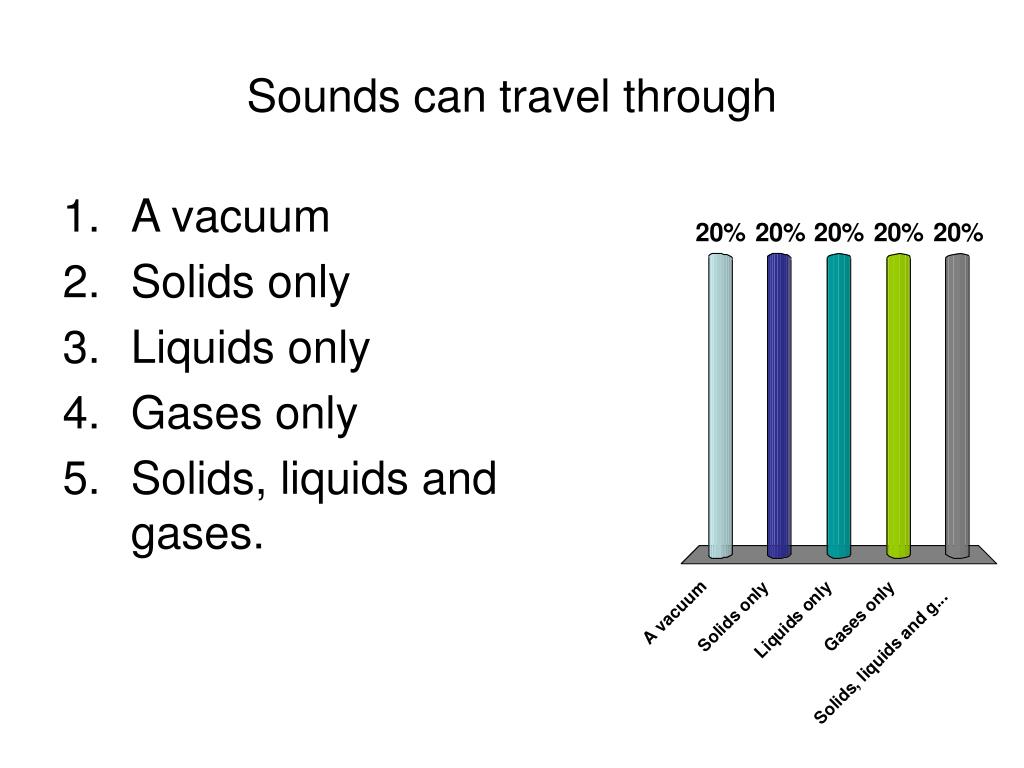 Sounds can travel through

1. A vacuum
2. Solids only
3. Liquids only
4. Gases only
5. Solids, liquids and gases.

20% 20% 20% 20% 20%

A vacuum
Solids only
Liquids only
Gases only
Solids, liquids and g...